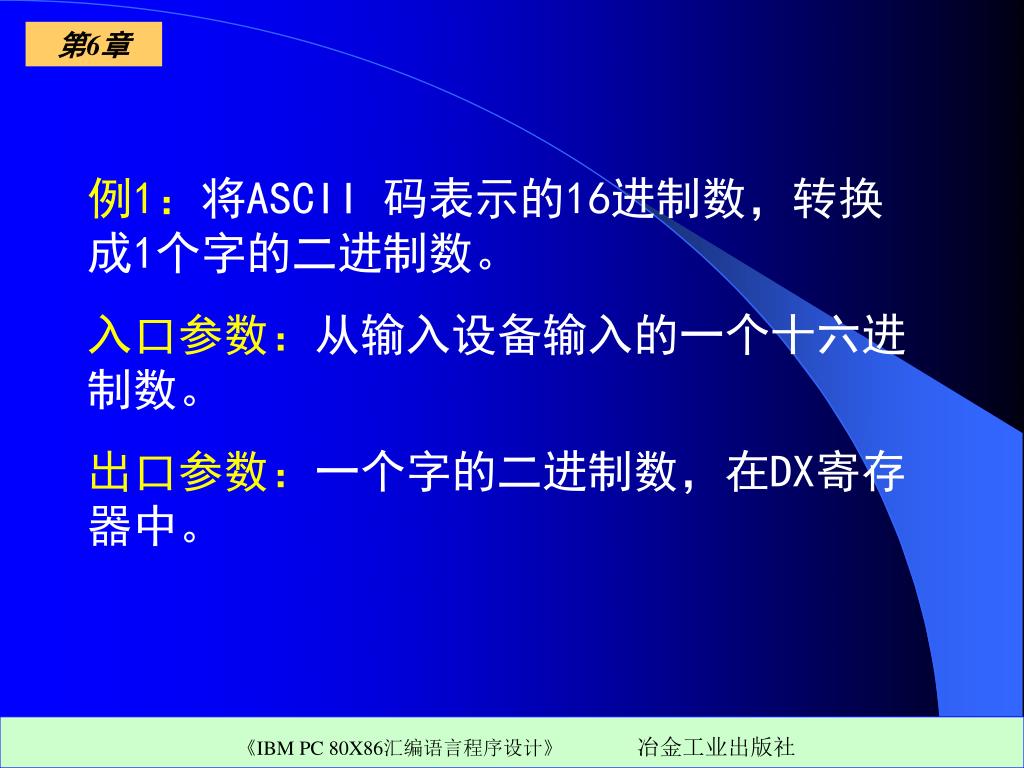 第6章

例1：将ASCII 码表示的16进制数，转换成1个字的二进制数。

入口参数：从输入设备输入的一个十六进制数。

出口参数：一个字的二进制数，在DX寄存器中。

《IBM PC 80X86汇编语言程序设计》 冶金工业出版社